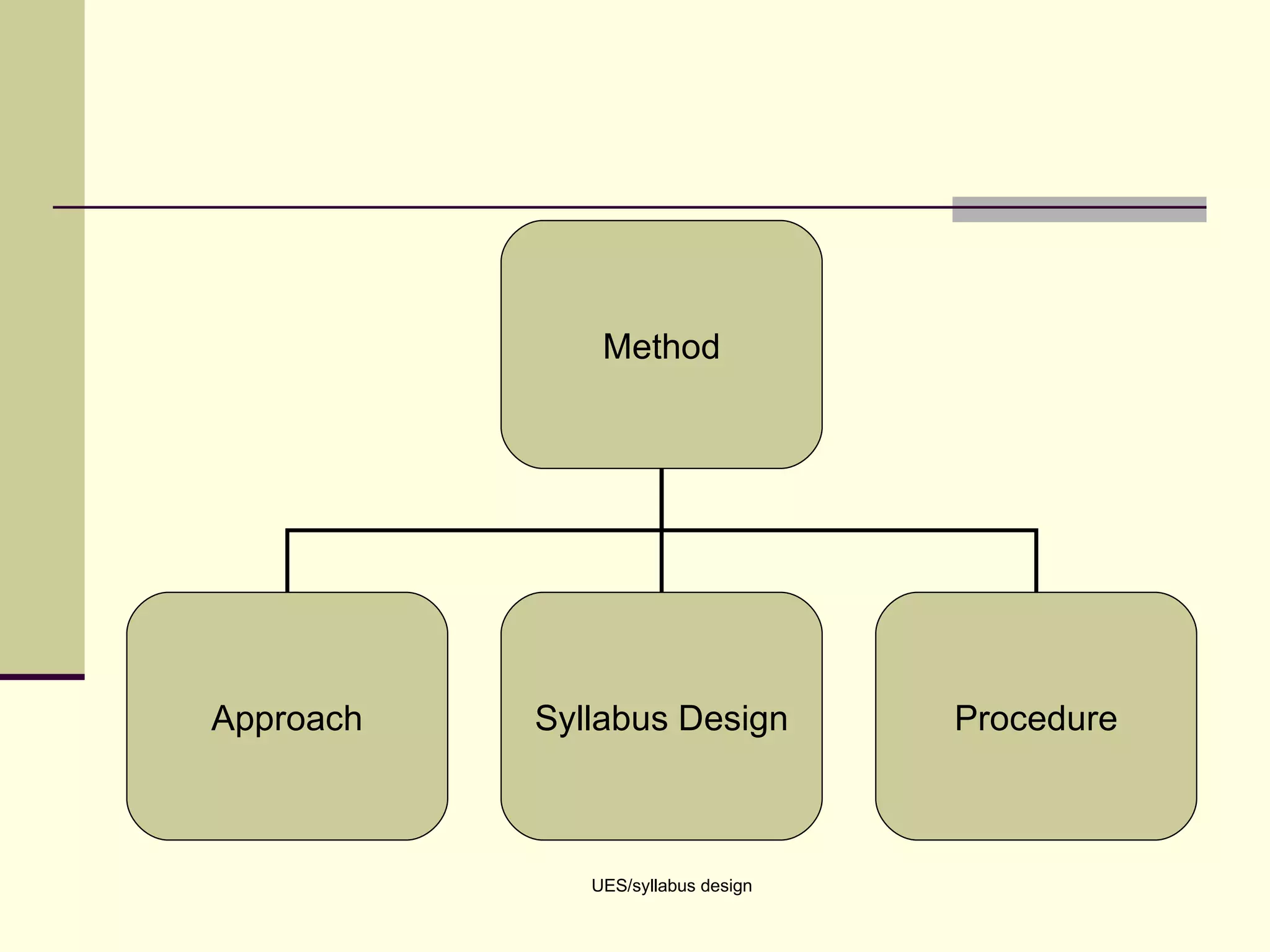 Method

Approach

Syllabus Design

Procedure

UES/syllabus design